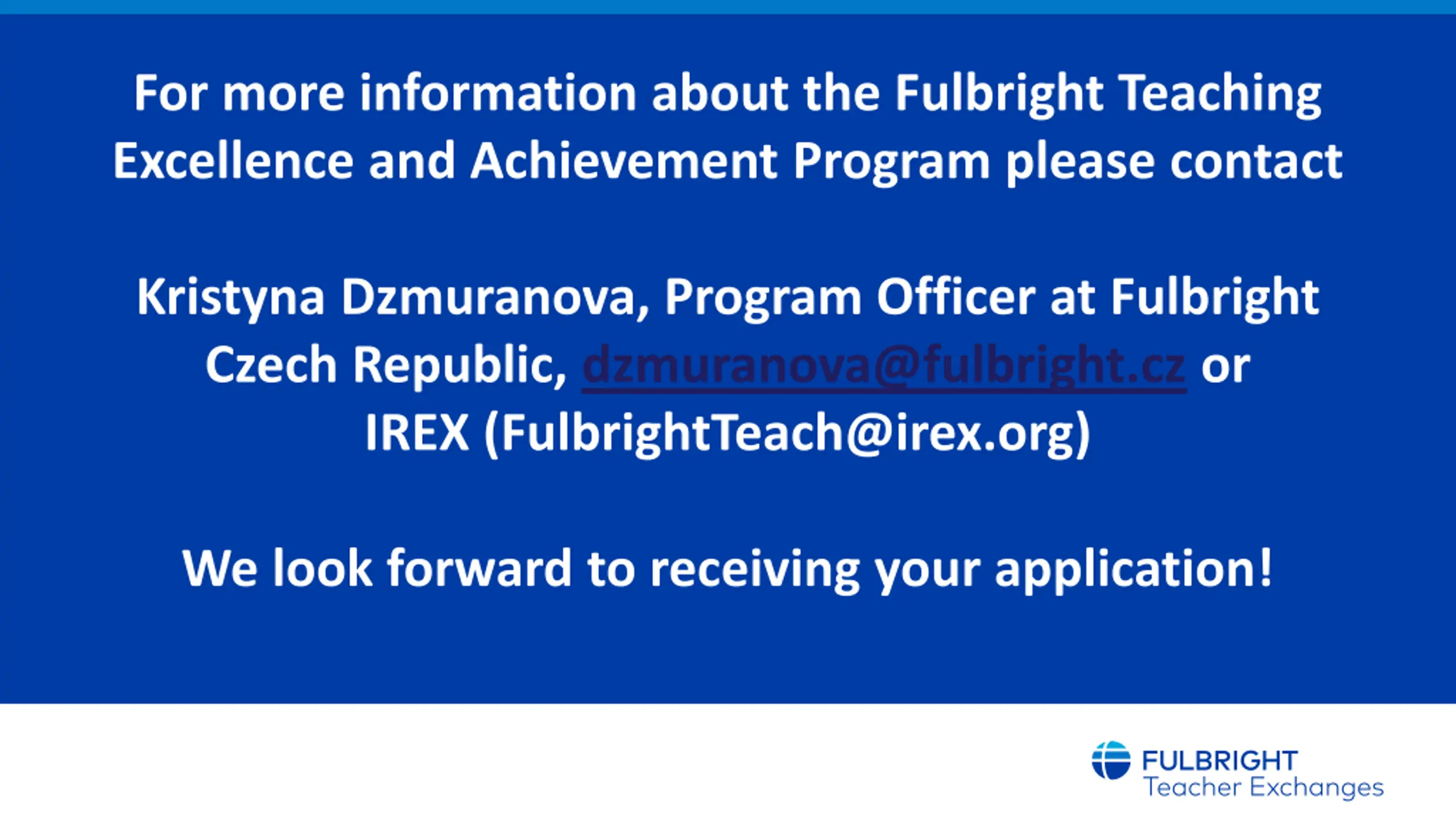 For more information about the Fulbright Teaching Excellence and Achievement Program please contact

Kristyna Dzmuranova, Program Officer at Fulbright Czech Republic, dzmuranova@fulbright.cz or IREX (FulbrightTeach@irex.org)

We look forward to receiving your application!

FULBRIGHT
Teacher Exchanges